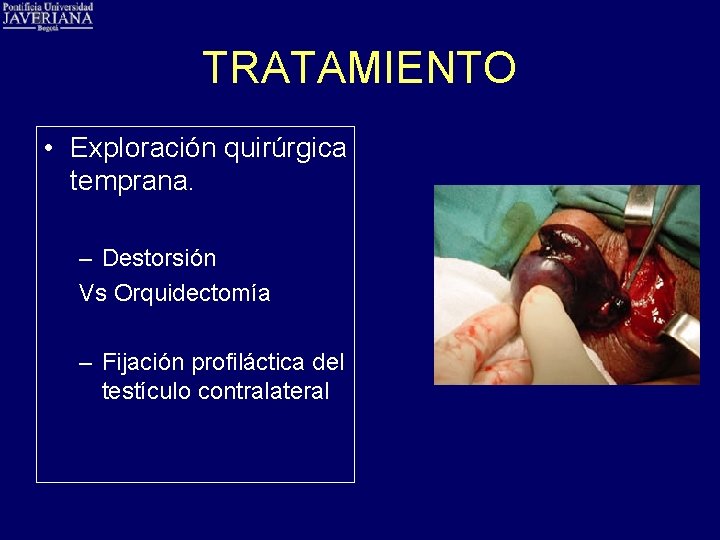 Pontificia Universidad
JAVERIANA
Bogotá

TRATAMIENTO

• Exploración quirúrgica temprana.

– Destorsión
Vs Orquidectomía

– Fijación profiláctica del testículo contralateral